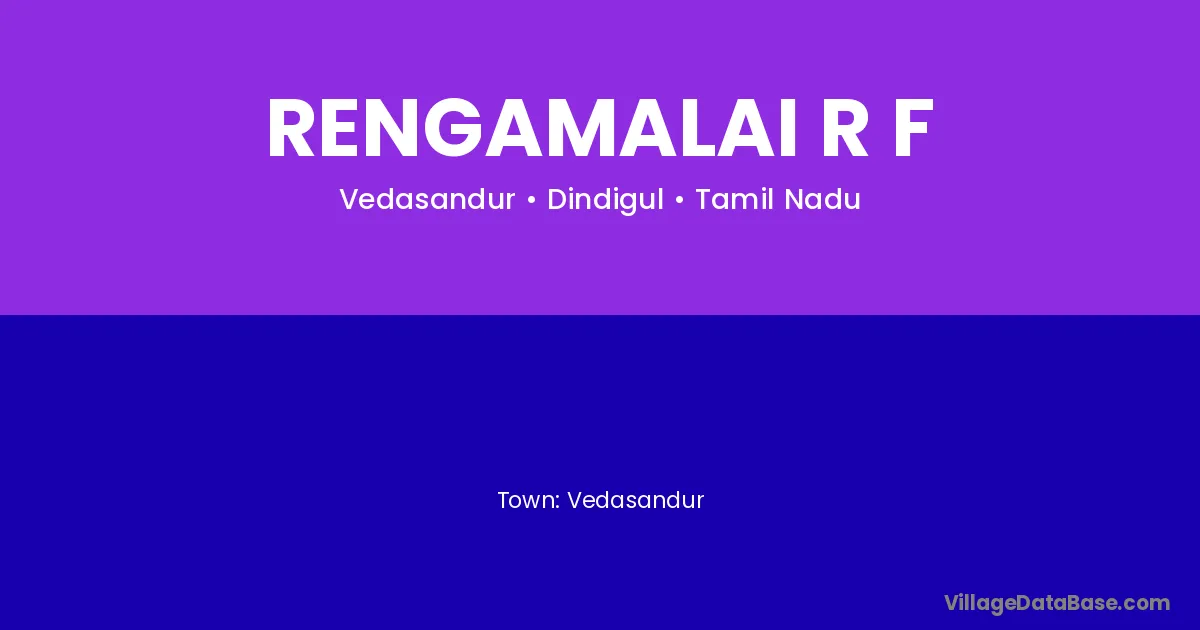 RENGAMALAI R F

Vedasandur • Dindigul • Tamil Nadu

Town: Vedasandur

VillageDataBase.com